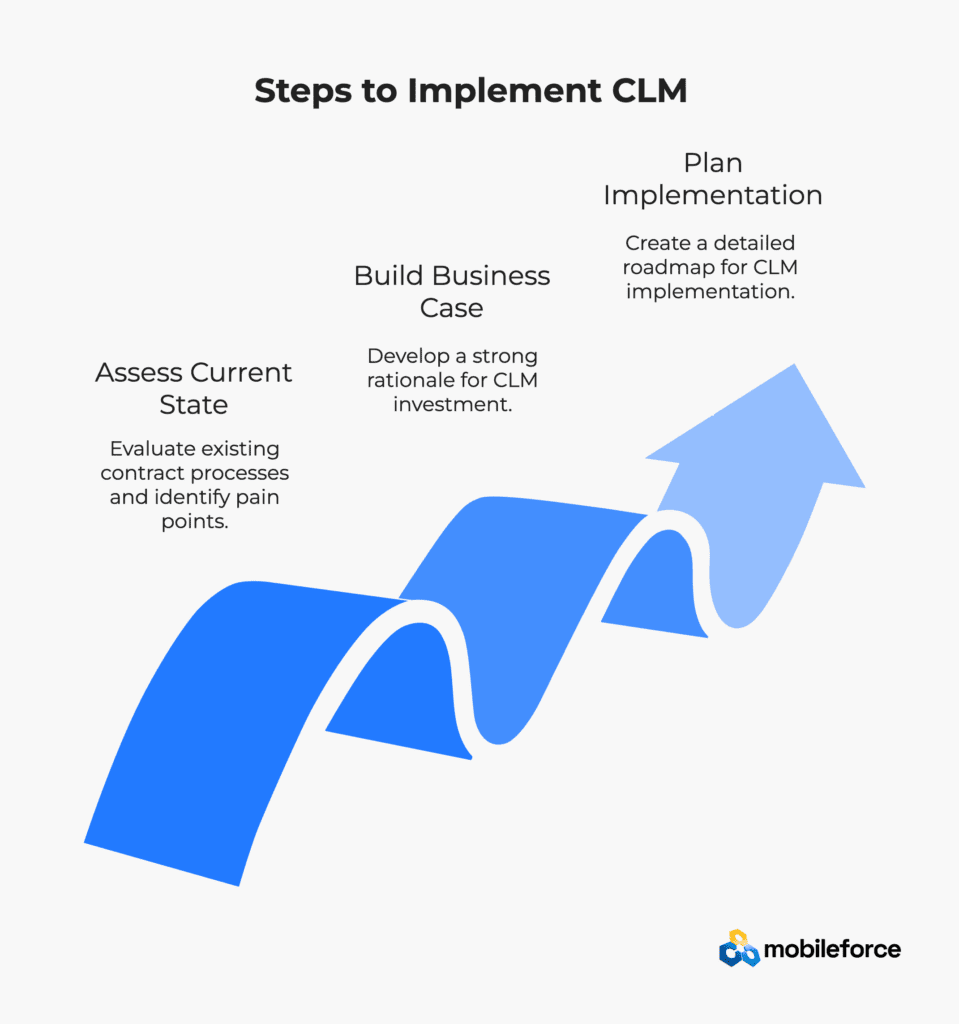 Steps to Implement CLM

Assess Current State

Evaluate existing contract processes and identify pain points.

Build Business Case

Develop a strong rationale for CLM investment.

Plan Implementation

Create a detailed roadmap for CLM implementation.

mobileforce